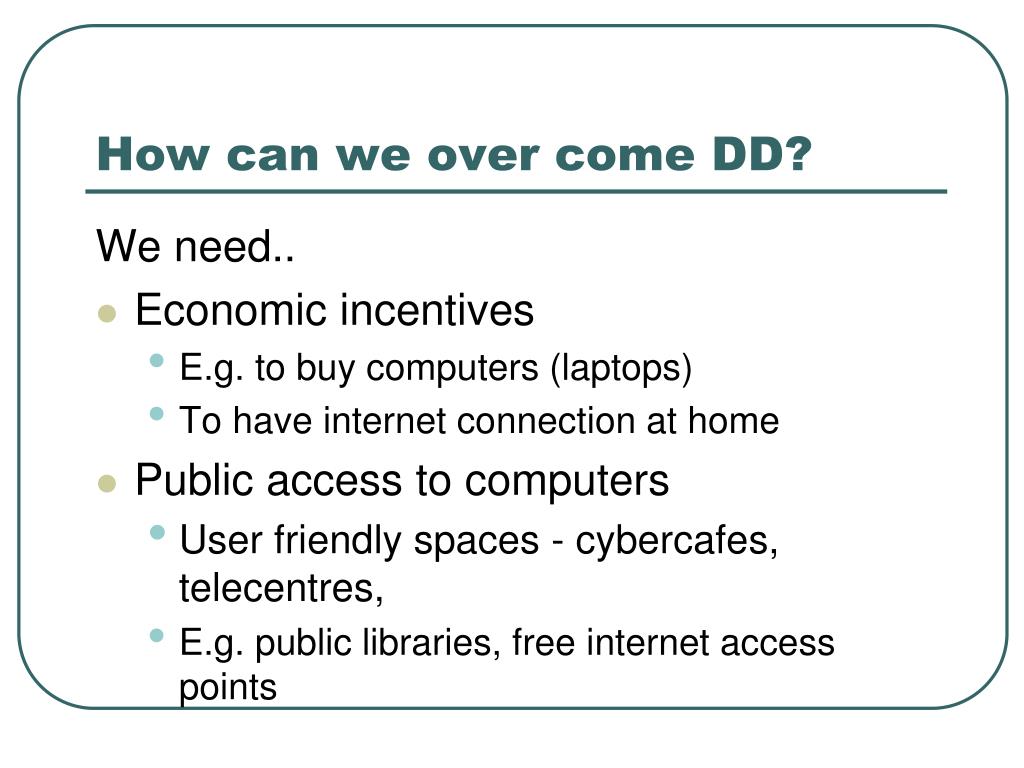 How can we over come DD?

We need..

- Economic incentives
  - E.g. to buy computers (laptops)
  - To have internet connection at home
- Public access to computers
  - User friendly spaces - cybercafes, telecentres,
  - E.g. public libraries, free internet access points